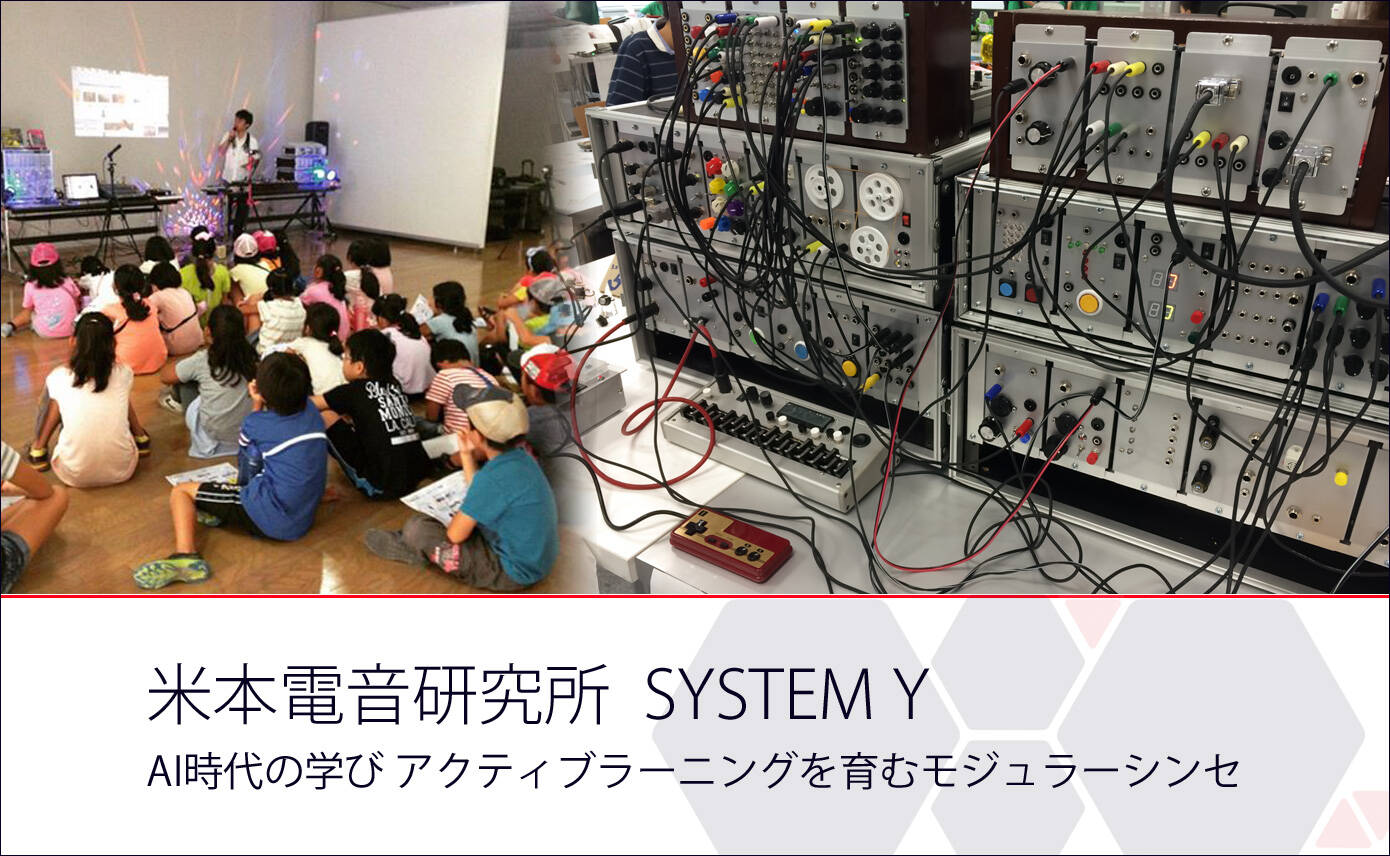 米本電音研究所 SYSTEM Y

AI時代の学び アクティブラーニングを育むモジュラーシンセ